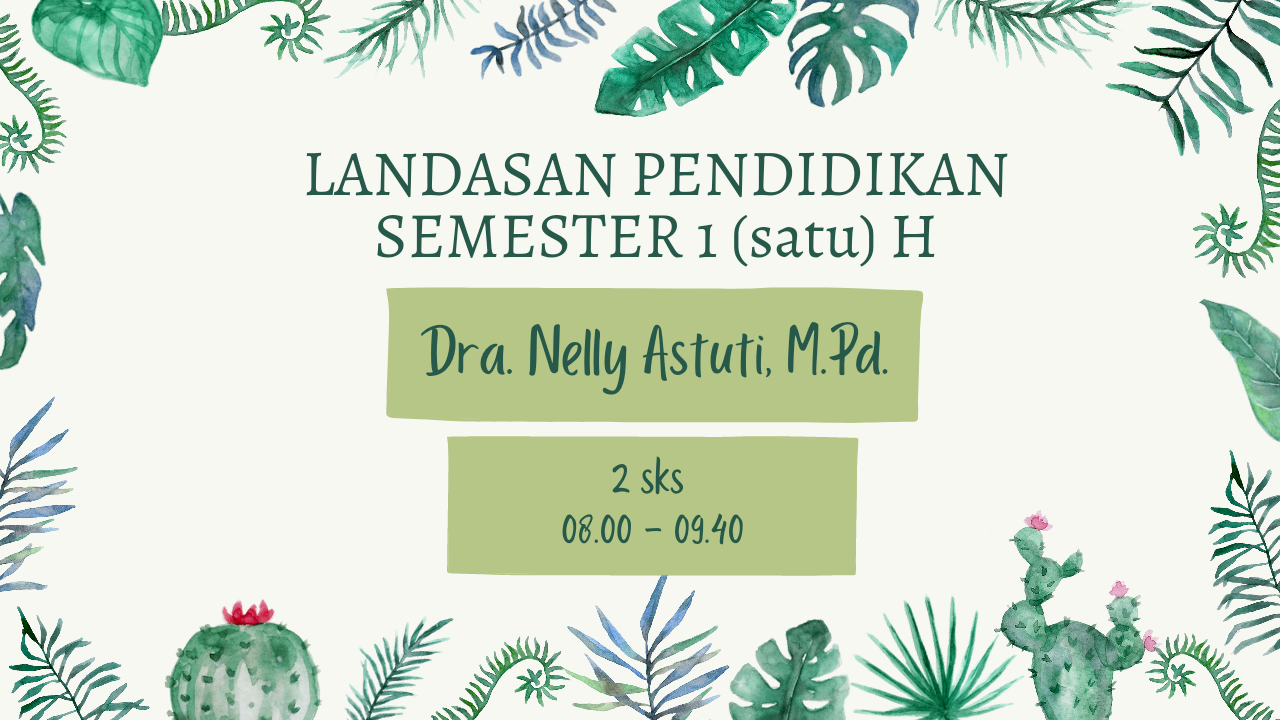 LANDASAN PENDIDIKAN
SEMESTER 1 (satu) H

Dra. Nelly Astuti, M.Pd.

2 sks
08.00 - 09.40